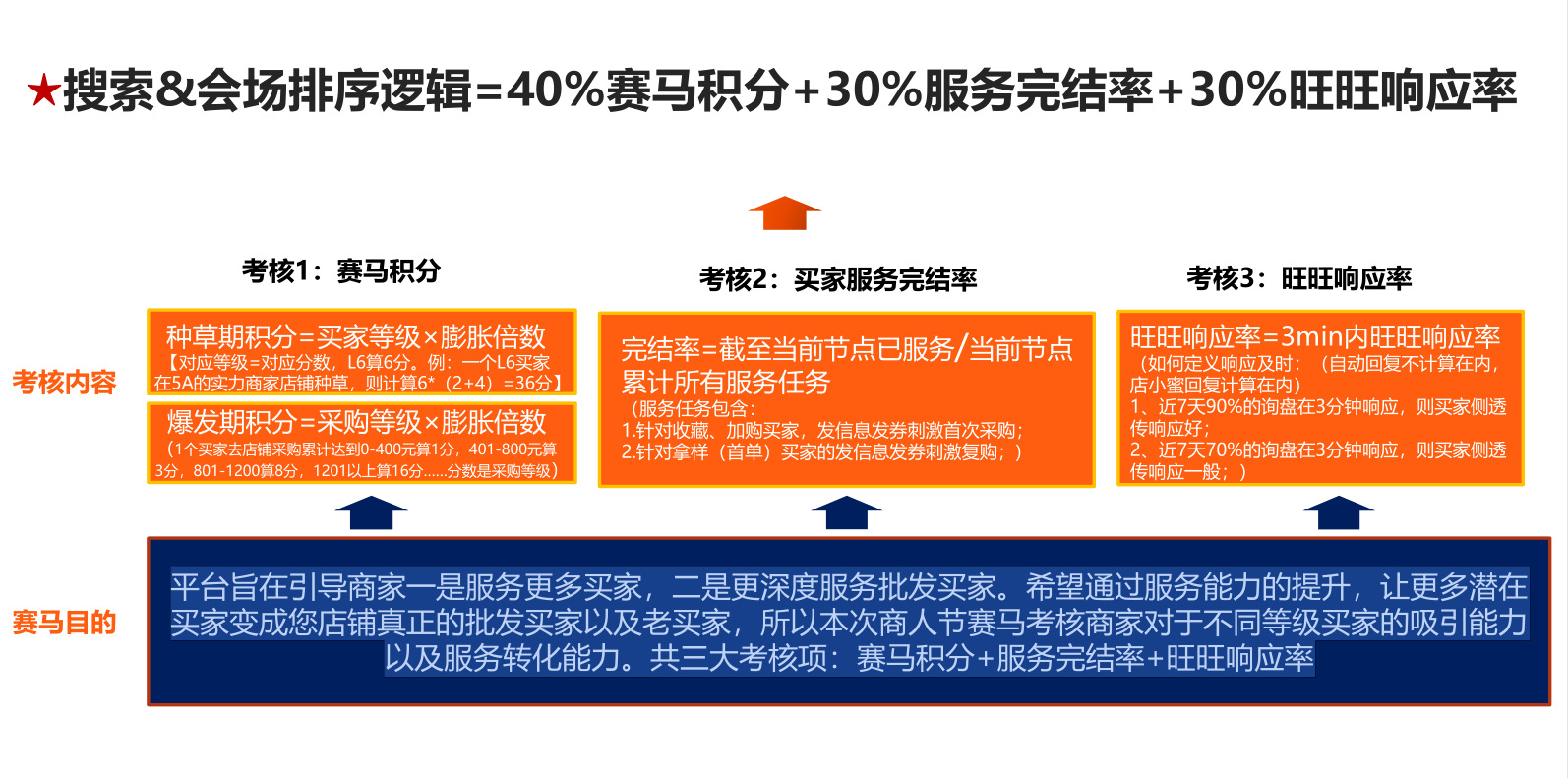 ★搜索&会场排序逻辑=40%赛马积分+30%服务完结率+30%旺旺响应率

考核1：赛马积分

考核2：买家服务完结率

考核3：旺旺响应率

考核内容

种草期积分=买家等级×膨胀倍数
【对应等级=对应分数，L6算6分。例：一个L6买家在5A的实力商家店铺种草，则计算6*（2+4）=36分】

爆发期积分=采购等级×膨胀倍数
（1个买家去店铺采购累计达到0-400元算1分，401-800元算3分，801-1200算8分，1201以上算16分......分数是采购等级）

完结率=截至当前节点已服务/当前节点累计所有服务任务
（服务任务包含：
1.针对收藏、加购买家，发信息发券刺激首次采购；
2.针对拿样（首单）买家的发信息发券刺激复购；）

旺旺响应率=3min内旺旺响应率
（如何定义响应及时：（自动回复不计算在内，店小蜜回复计算在内）
1、近7天90%的询盘在3分钟响应，则买家侧透传响应好；
2、近7天70%的询盘在3分钟响应，则买家侧透传响应一般；）

赛马目的

平台旨在引导商家一是服务更多买家，二是更深度服务批发买家。希望通过服务能力的提升，让更多潜在买家变成您店铺真正的批发买家以及老买家，所以本次商人节赛马考核商家对于不同等级买家的吸引能力以及服务转化能力。共三大考核项：赛马积分+服务完结率+旺旺响应率